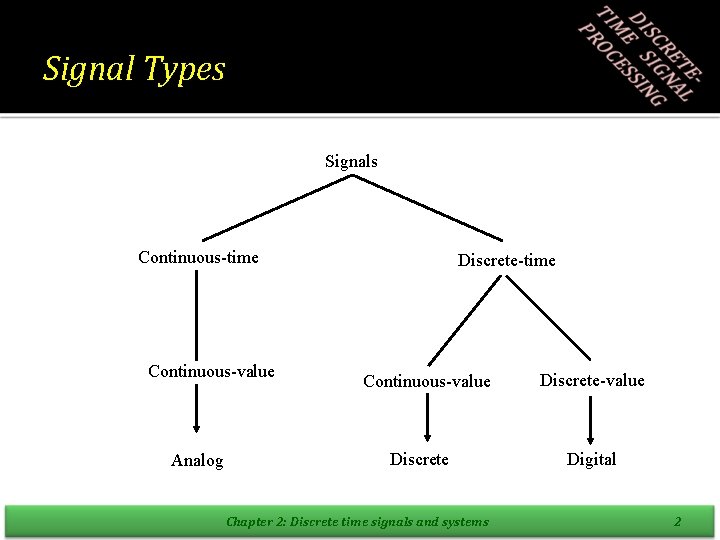 Signal Types

DISCRETE-TIME SIGNAL PROCESSING

Signals

Continuous-time

Discrete-time

Continuous-value

Continuous-value

Discrete-value

Analog

Discrete

Digital

Chapter 2: Discrete time signals and systems

2